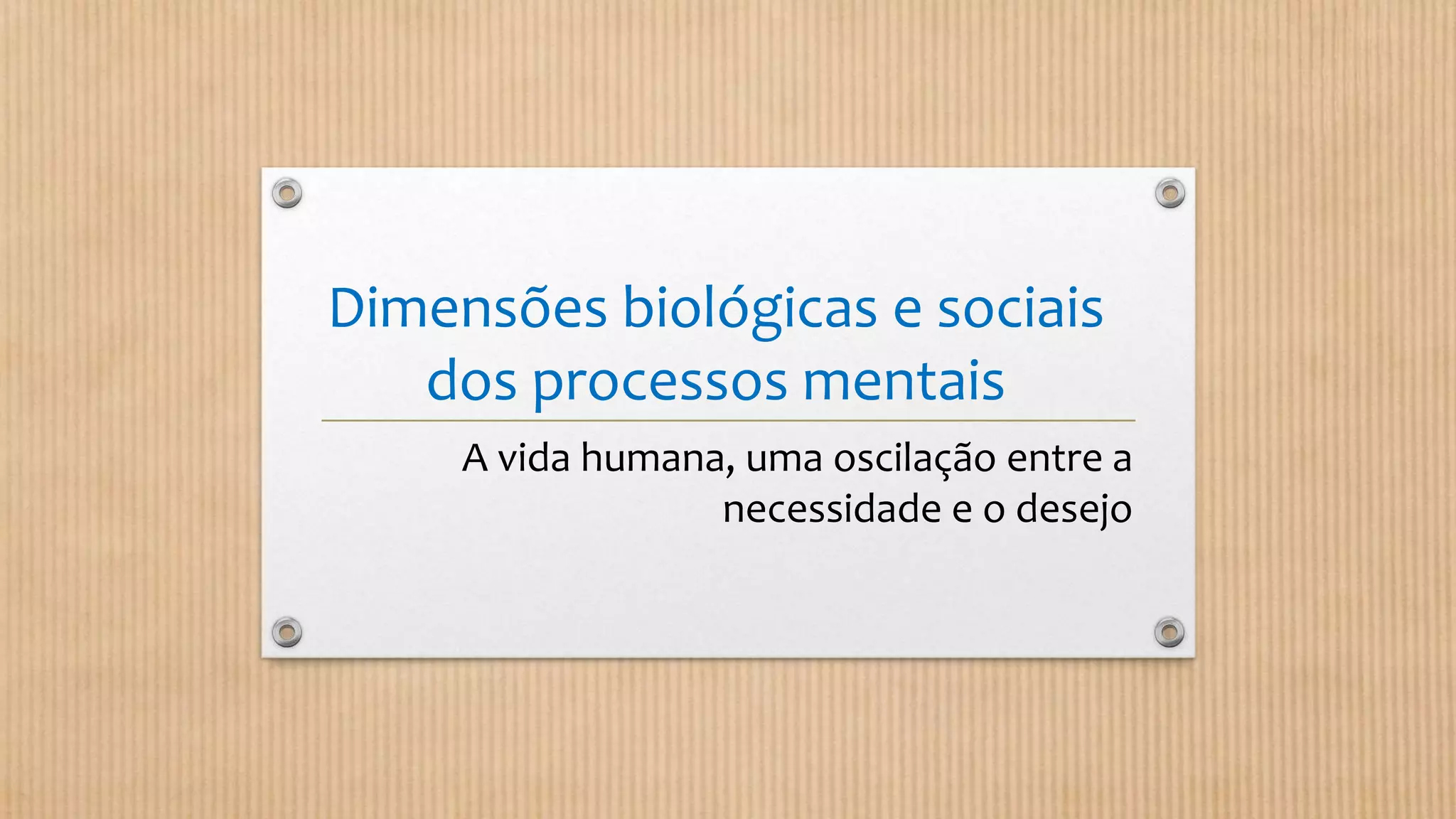 Dimensões biológicas e sociais dos processos mentais

A vida humana, uma oscilação entre a necessidade e o desejo